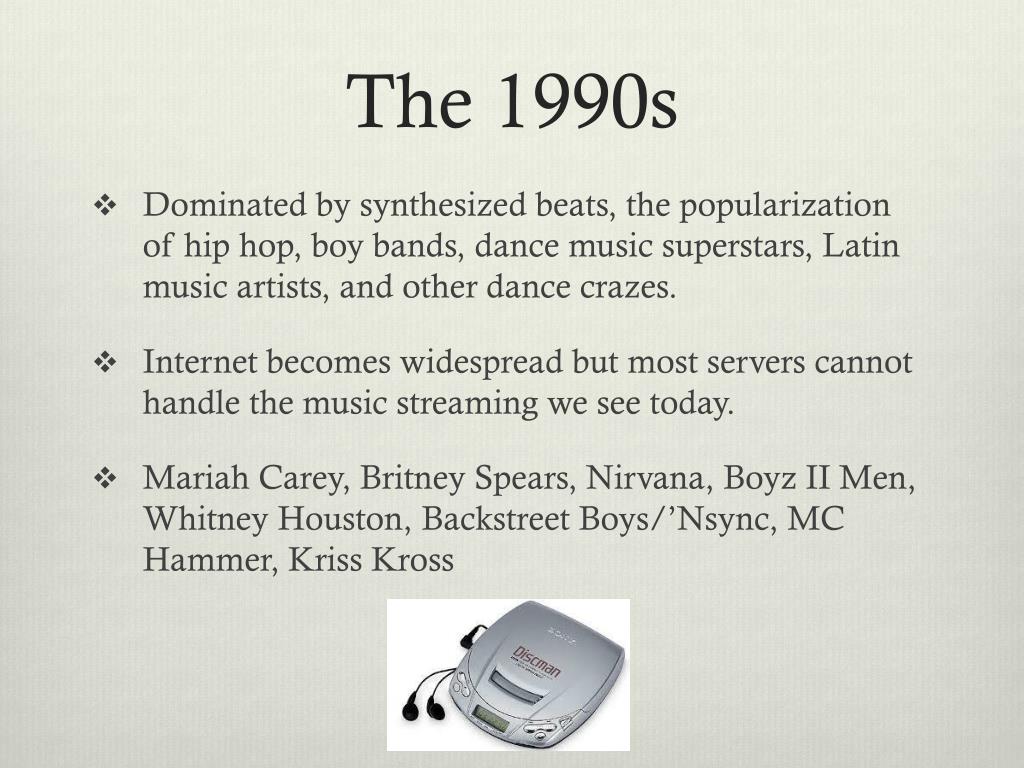 The 1990s

❖ Dominated by synthesized beats, the popularization of hip hop, boy bands, dance music superstars, Latin music artists, and other dance crazes.

❖ Internet becomes widespread but most servers cannot handle the music streaming we see today.

❖ Mariah Carey, Britney Spears, Nirvana, Boyz II Men, Whitney Houston, Backstreet Boys/'Nsync, MC Hammer, Kriss Kross

SONY
Discman